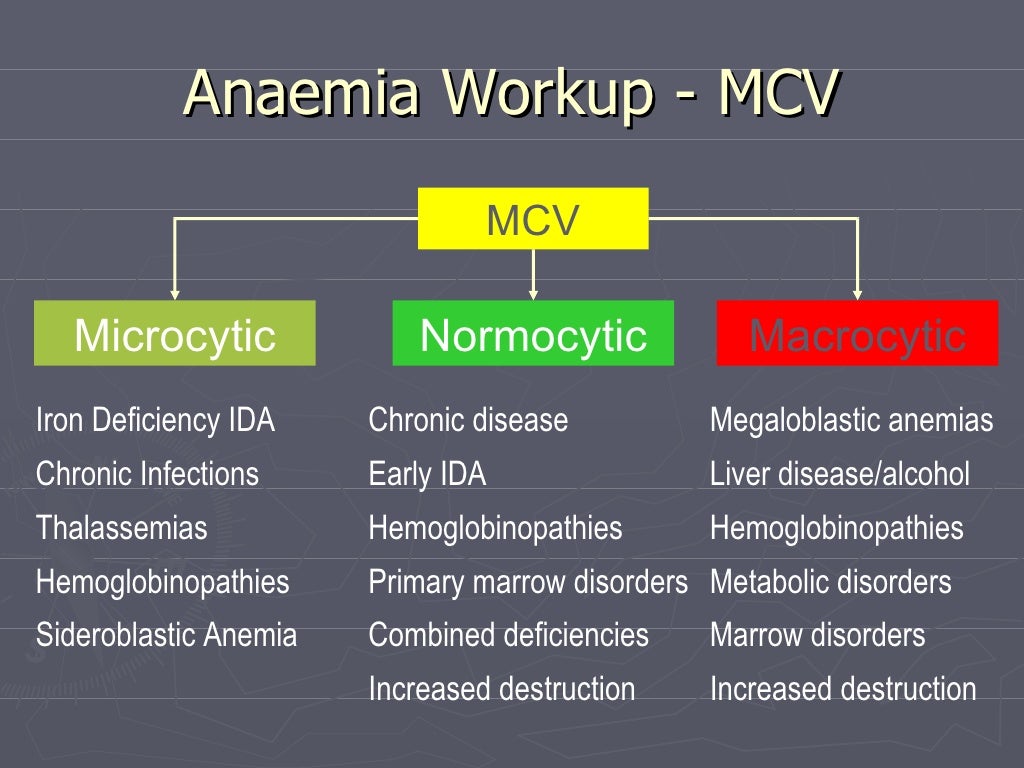 Anaemia Workup - MCV

MCV

Microcytic

Iron Deficiency IDA
Chronic Infections
Thalassemias
Hemoglobinopathies
Sideroblastic Anemia

Normocytic

Chronic disease
Early IDA
Hemoglobinopathies
Primary marrow disorders
Combined deficiencies
Increased destruction

Macrocytic

Megaloblastic anemias
Liver disease/alcohol
Hemoglobinopathies
Metabolic disorders
Marrow disorders
Increased destruction